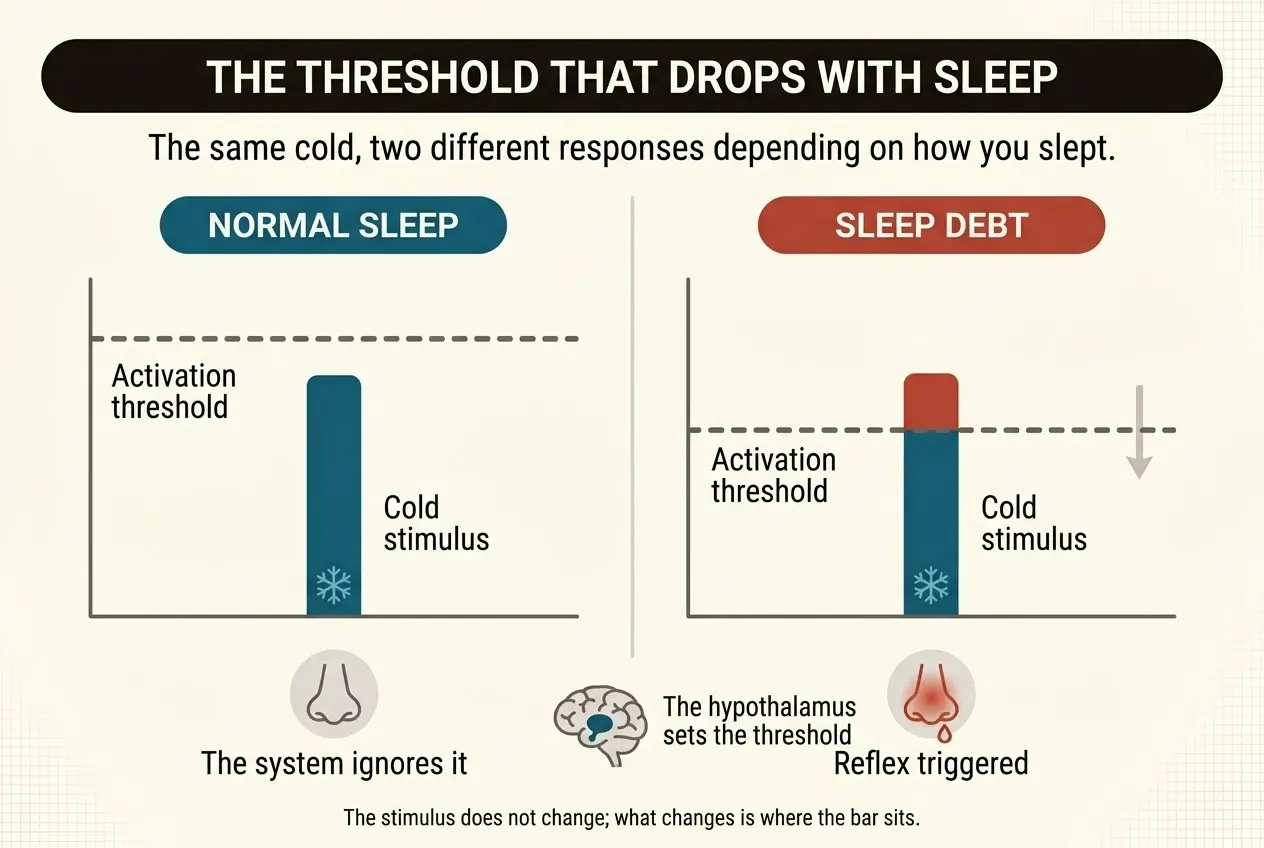 THE THRESHOLD THAT DROPS WITH SLEEP

The same cold, two different responses depending on how you slept.

NORMAL SLEEP

Activation threshold

Cold stimulus

The system ignores it

SLEEP DEBT

Activation threshold

Cold stimulus

Reflex triggered

The hypothalamus sets the threshold

The stimulus does not change; what changes is where the bar sits.